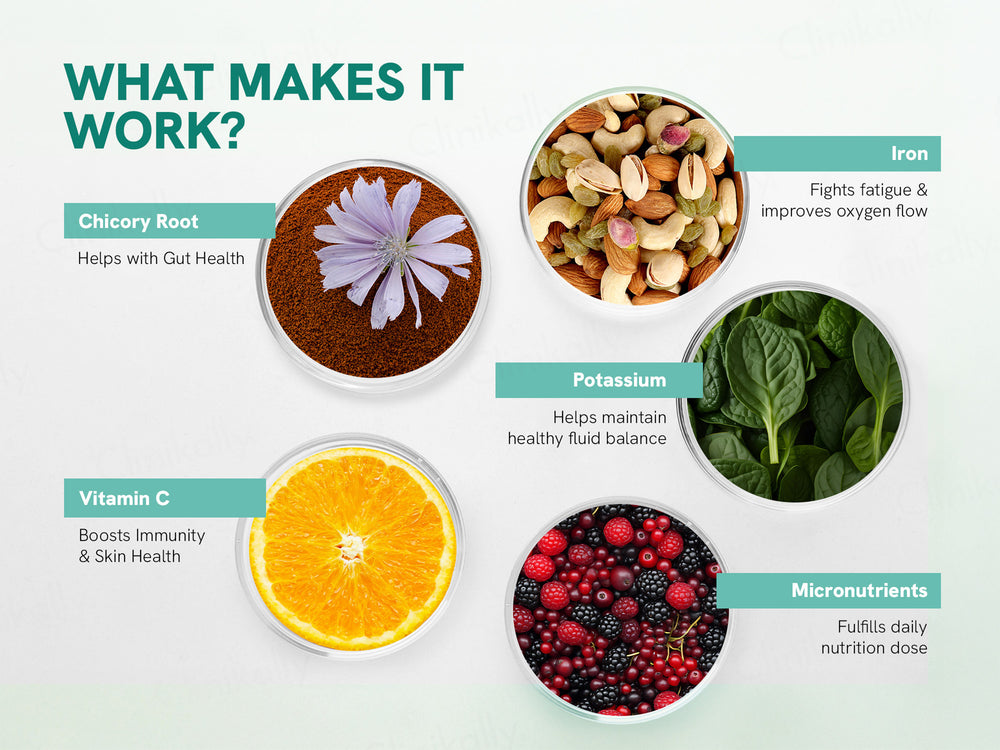 WHAT MAKES IT WORK?

Chicory Root

Helps with Gut Health

Iron

Fights fatigue & improves oxygen flow

Potassium

Helps maintain healthy fluid balance

Vitamin C

Boosts Immunity & Skin Health

Micronutrients

Fulfills daily nutrition dose

Clinikally